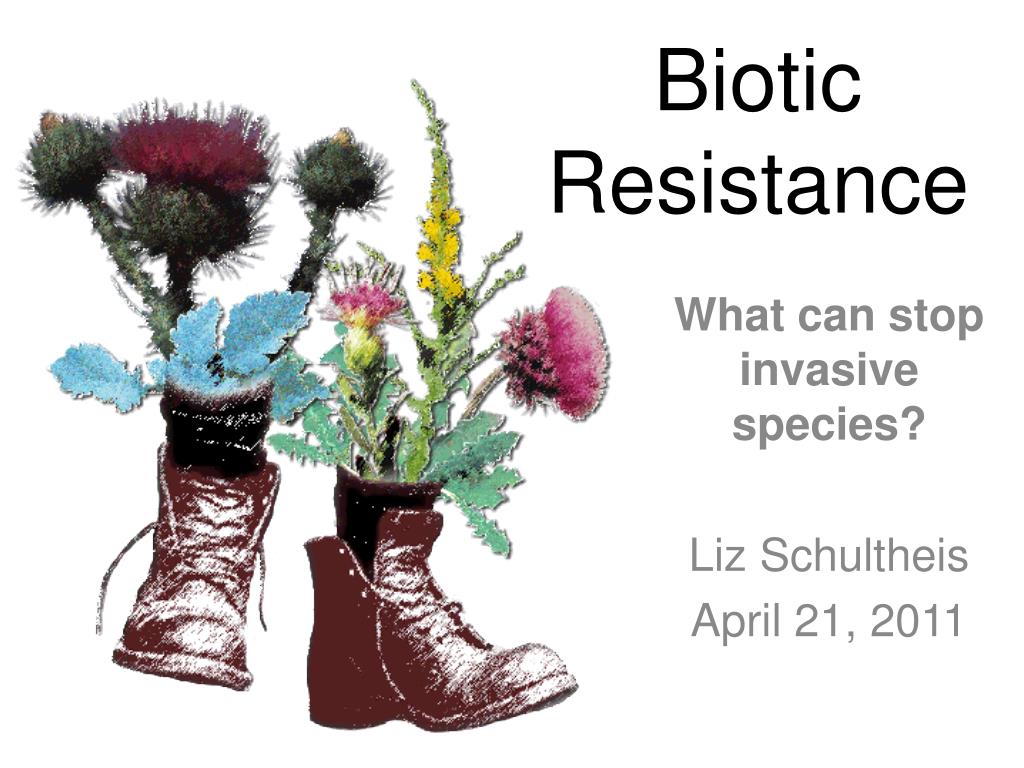 Biotic Resistance

What can stop invasive species?

Liz Schultheis
April 21, 2011